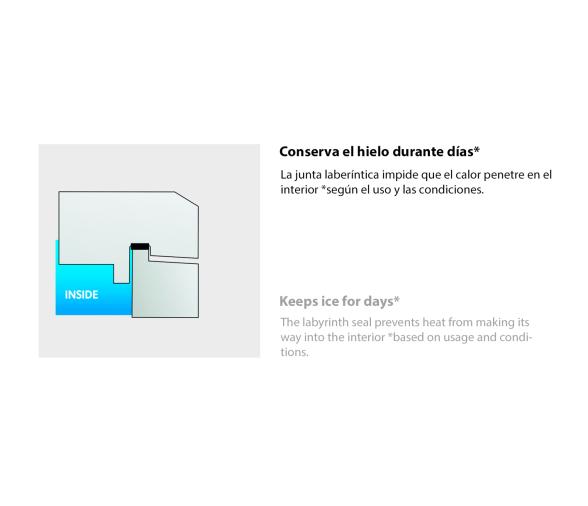 INSIDE

Conserva el hielo durante días*

La junta laberíntica impide que el calor penetre en el interior *según el uso y las condiciones.

Keeps ice for days*

The labyrinth seal prevents heat from making its way into the interior *based on usage and conditions.